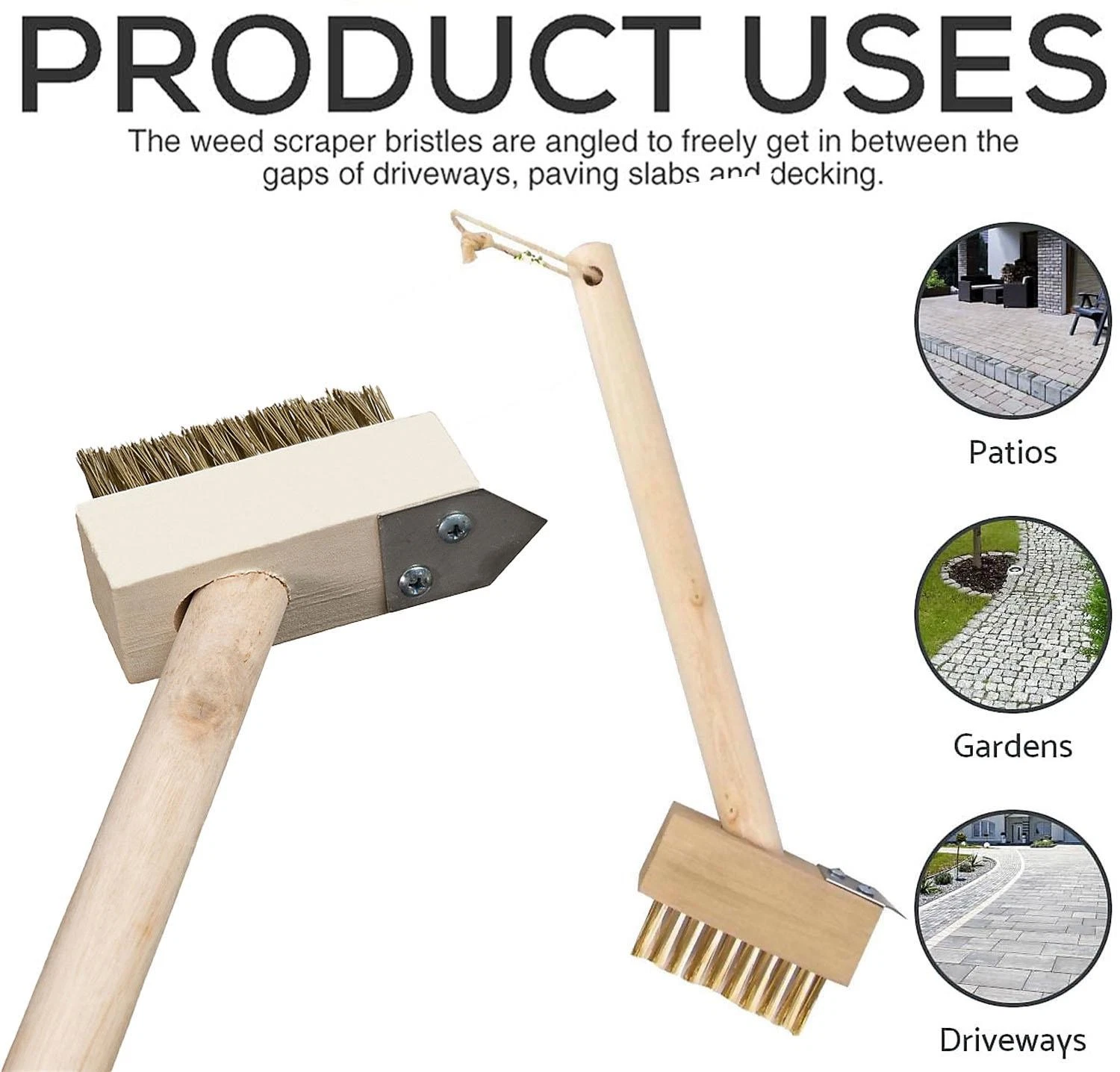 PRODUCT USES

The weed scraper bristles are angled to freely get in between the gaps of driveways, paving slabs and decking.

Patios

Gardens

Driveways